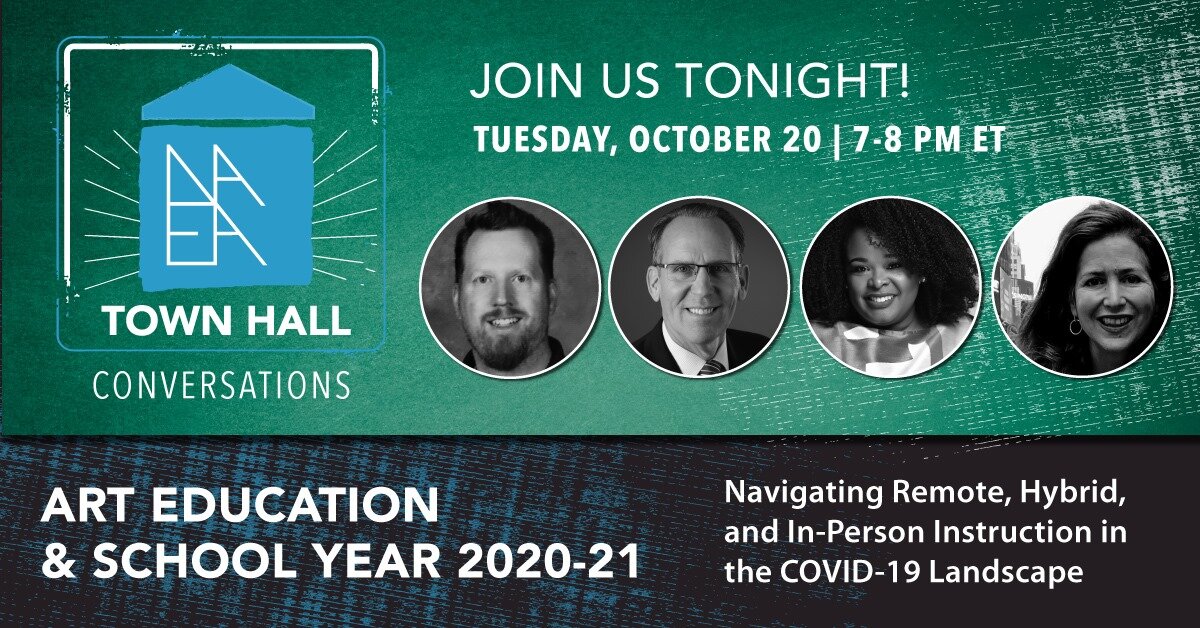 NAEA

TOWN HALL

CONVERSATIONS

JOIN US TONIGHT!

TUESDAY, OCTOBER 20 | 7-8 PM ET

ART EDUCATION & SCHOOL YEAR 2020-21

Navigating Remote, Hybrid, and In-Person Instruction in the COVID-19 Landscape